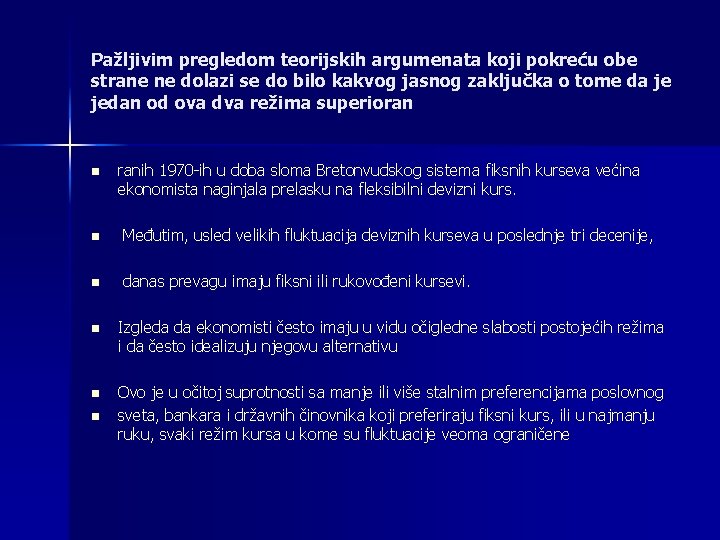 Pažljivim pregledom teorijskih argumenata koji pokreću obe strane ne dolazi se do bilo kakvog jasnog zaključka o tome da je jedan od ova dva režima superioran

- ranih 1970-ih u doba sloma Bretonvudskog sistema fiksnih kurseva većina ekonomista naginjala prelasku na fleksibilni devizni kurs.

- Međutim, usled velikih fluktuacija deviznih kurseva u poslednje tri decenije,

- danas prevagu imaju fiksni ili rukovođeni kursevi.

- Izgleda da ekonomisti često imaju u vidu očigledne slabosti postojećih režima i da često idealizuju njegovu alternativu

- Ovo je u očitoj suprotnosti sa manje ili više stalnim preferencijama poslovnog
- sveta, bankara i državnih činovnika koji preferiraju fiksni kurs, ili u najmanju ruku, svaki režim kursa u kome su fluktuacije veoma ograničene